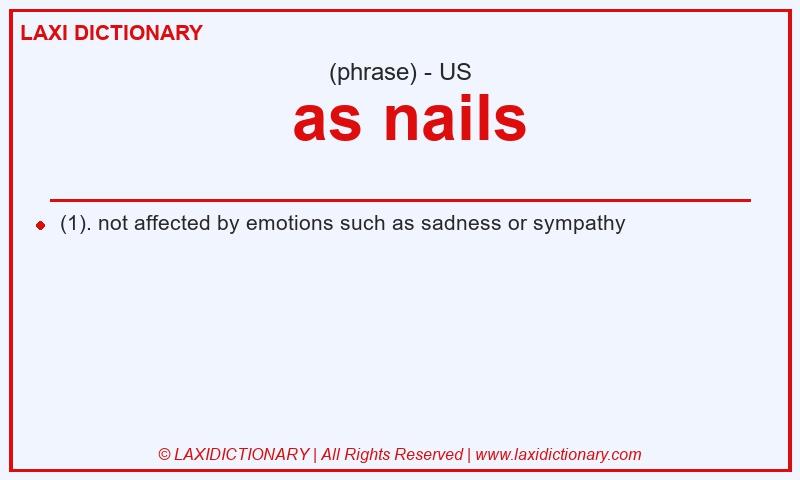 LAXI DICTIONARY

(phrase) - US

as nails

(1). not affected by emotions such as sadness or sympathy

© LAXIDICTIONARY | All Rights Reserved | www.laxidictionary.com